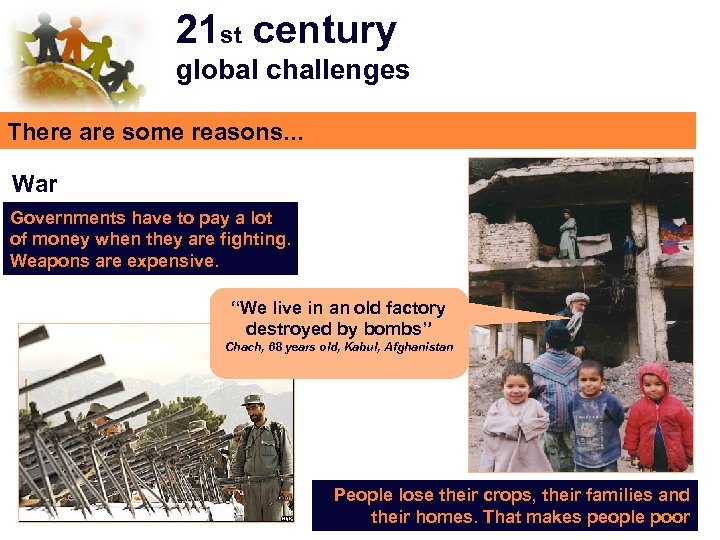 21st century
global challenges

There are some reasons...

War

Governments have to pay a lot of money when they are fighting. Weapons are expensive.

"We live in an old factory destroyed by bombs"
Chach, 68 years old, Kabul, Afghanistan

People lose their crops, their families and their homes. That makes people poor